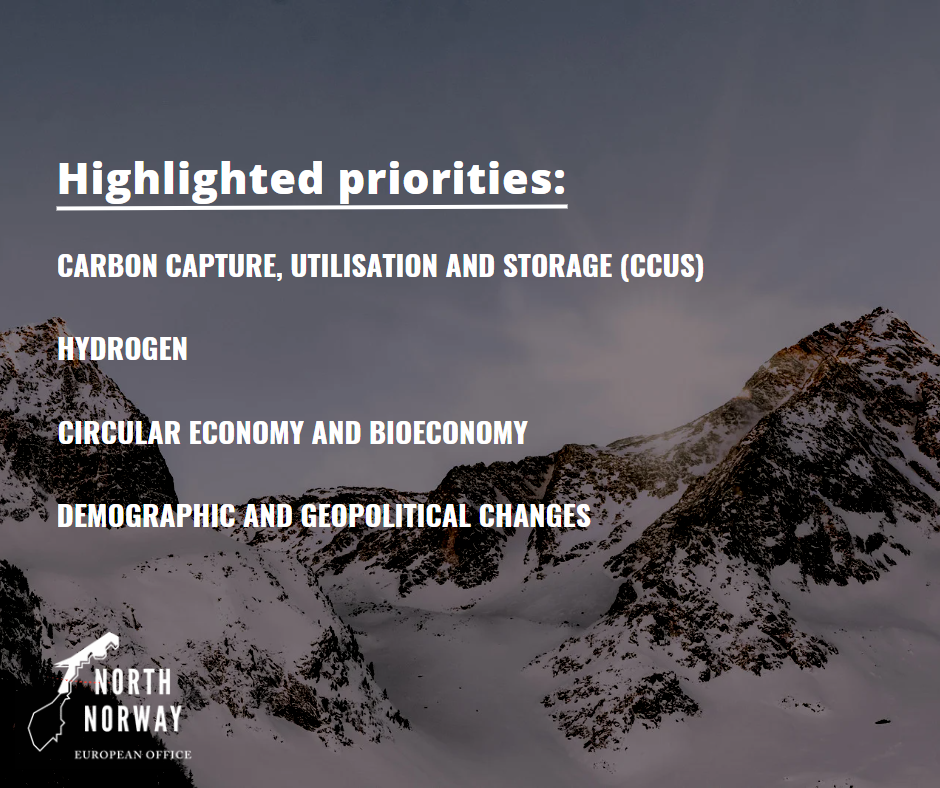 Highlighted priorities:

CARBON CAPTURE, UTILISATION AND STORAGE (CCUS)

HYDROGEN

CIRCULAR ECONOMY AND BIOECONOMY

DEMOGRAPHIC AND GEOPOLITICAL CHANGES

NORTH NORWAY
EUROPEAN OFFICE